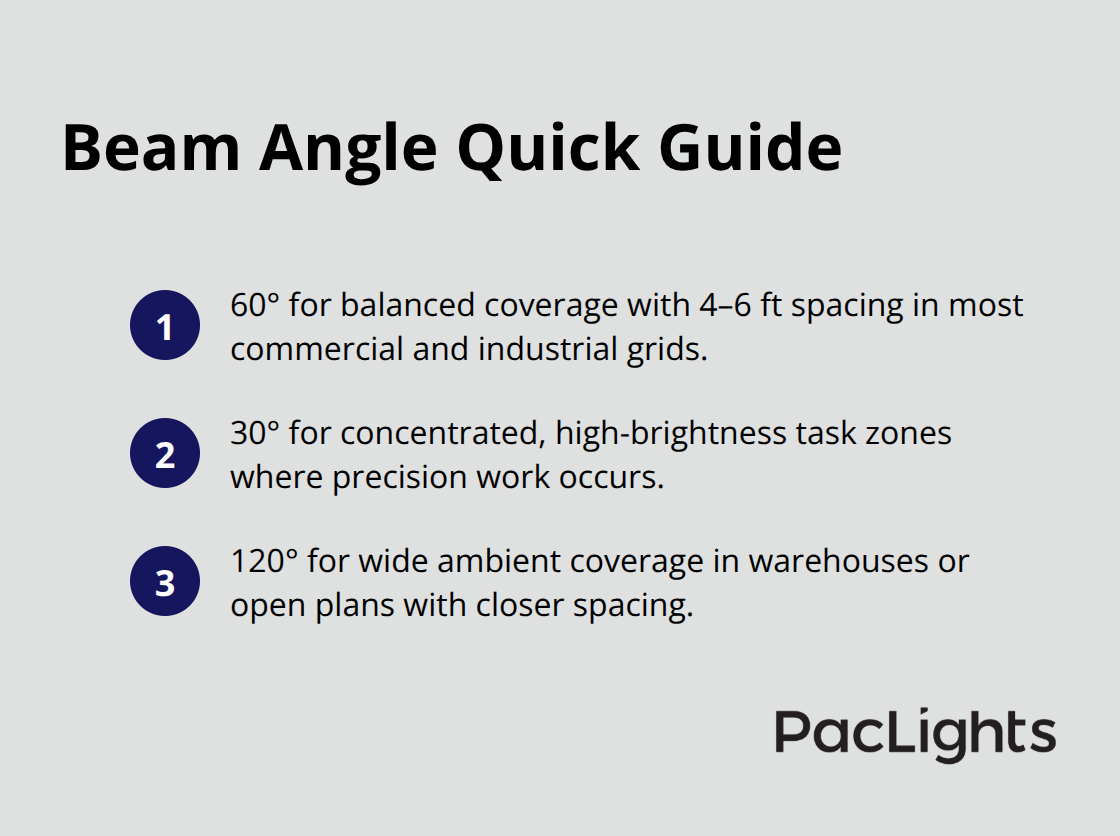 Beam Angle Quick Guide

1
60° for balanced coverage with 4–6 ft spacing in most commercial and industrial grids.

2
30° for concentrated, high-brightness task zones where precision work occurs.

3
120° for wide ambient coverage in warehouses or open plans with closer spacing.

PacLights